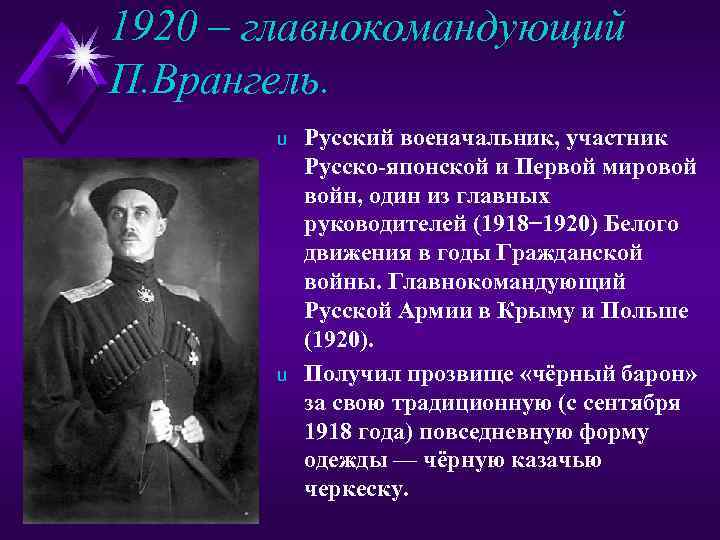 1920 – главнокомандующий П.Врангель.

u Русский военачальник, участник Русско-японской и Первой мировой войн, один из главных руководителей (1918−1920) Белого движения в годы Гражданской войны. Главнокомандующий Русской Армии в Крыму и Польше (1920).

u Получил прозвище «чёрный барон» за свою традиционную (с сентября 1918 года) повседневную форму одежды — чёрную казачью черкеску.